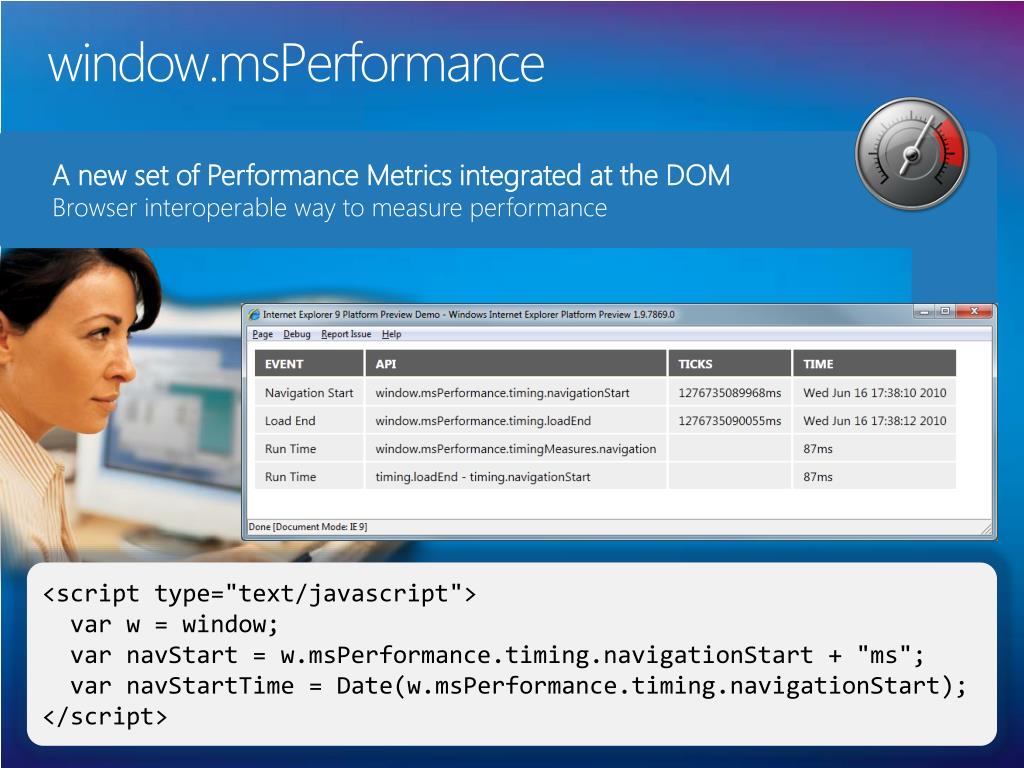 window.msPerformance

A new set of Performance Metrics integrated at the DOM
Browser interoperable way to measure performance

Internet Explorer 9 Platform Preview Demo - Windows Internet Explorer Platform Preview 1.9.7869.0

Page Debug Report Issue Help

| EVENT | API | TICKS | TIME |
|---|---|---|---|
| Navigation Start | window.msPerformance.timing.navigationStart | 1276735089968ms | Wed Jun 16 17:38:10 2010 |
| Load End | window.msPerformance.timing.loadEnd | 1276735090055ms | Wed Jun 16 17:38:12 2010 |
| Run Time | window.msPerformance.timingMeasures.navigation | | 87ms |
| Run Time | timing.loadEnd - timing.navigationStart | | 87ms |

Done [Document Mode: IE 9]

<script type="text/javascript">
var w = window;
var navStart = w.msPerformance.timing.navigationStart + "ms";
var navStartTime = Date(w.msPerformance.timing.navigationStart);
</script>